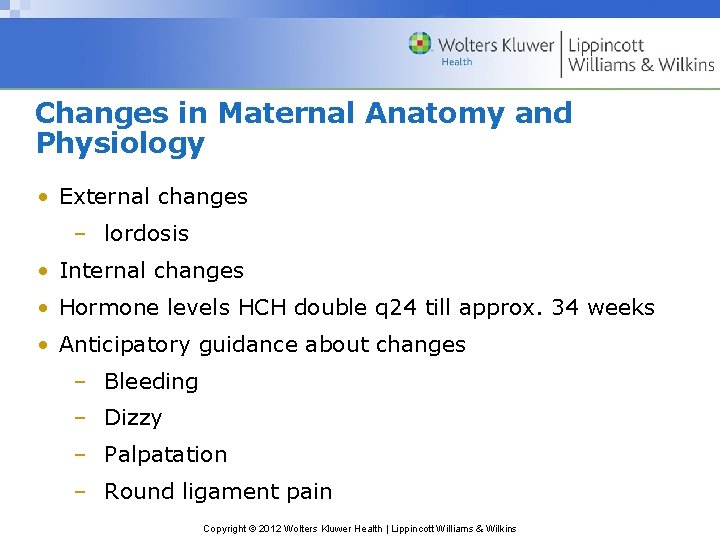 Wolters Kluwer Health | Lippincott Williams & Wilkins

Changes in Maternal Anatomy and Physiology

• External changes
– lordosis
• Internal changes
• Hormone levels HCH double q24 till approx. 34 weeks
• Anticipatory guidance about changes
– Bleeding
– Dizzy
– Palpatation
– Round ligament pain

Copyright © 2012 Wolters Kluwer Health | Lippincott Williams & Wilkins